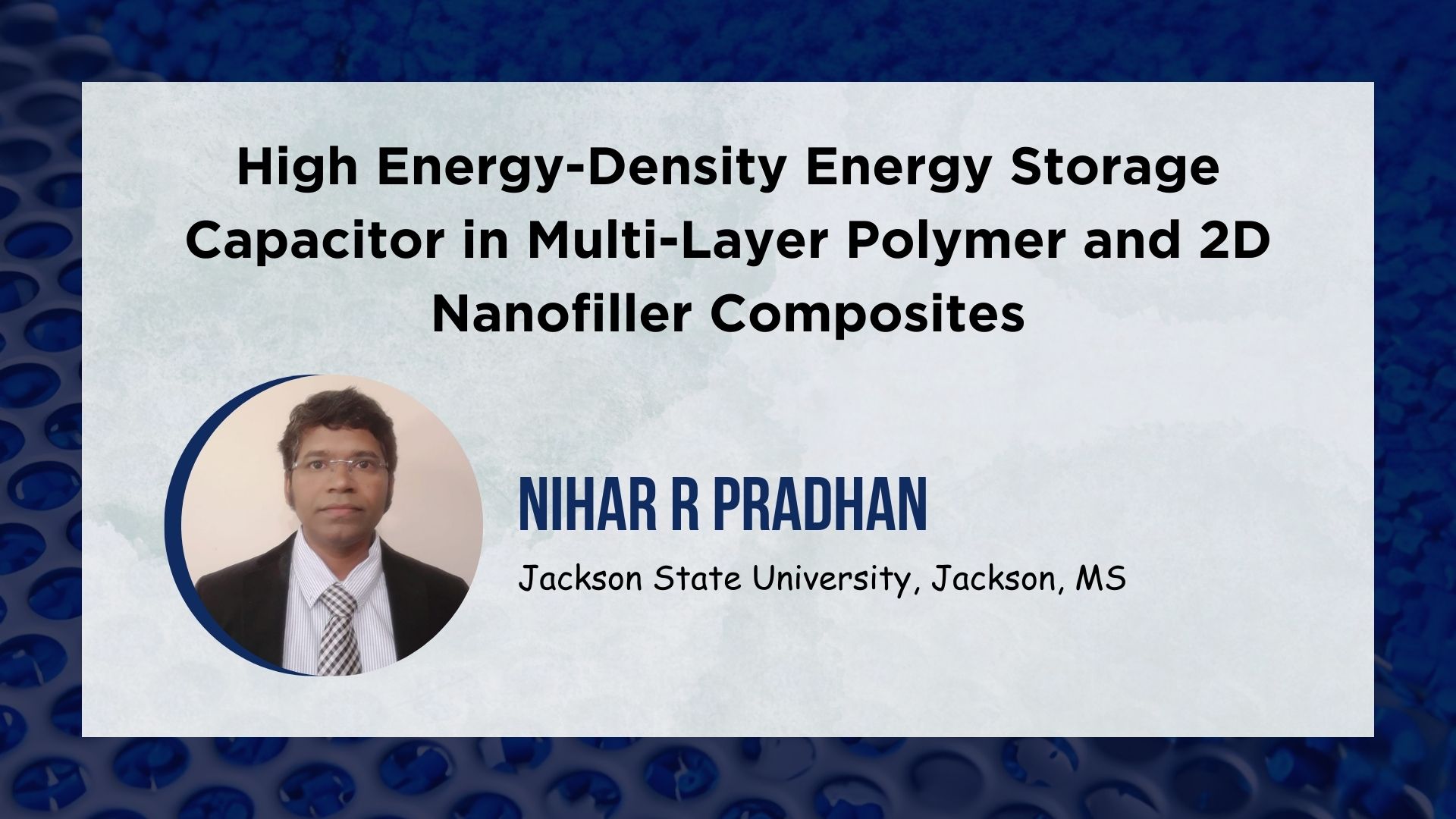 High Energy-Density Energy Storage Capacitor in Multi-Layer Polymer and 2D Nanofiller Composites

NIHAR R PRADHAN

Jackson State University, Jackson, MS